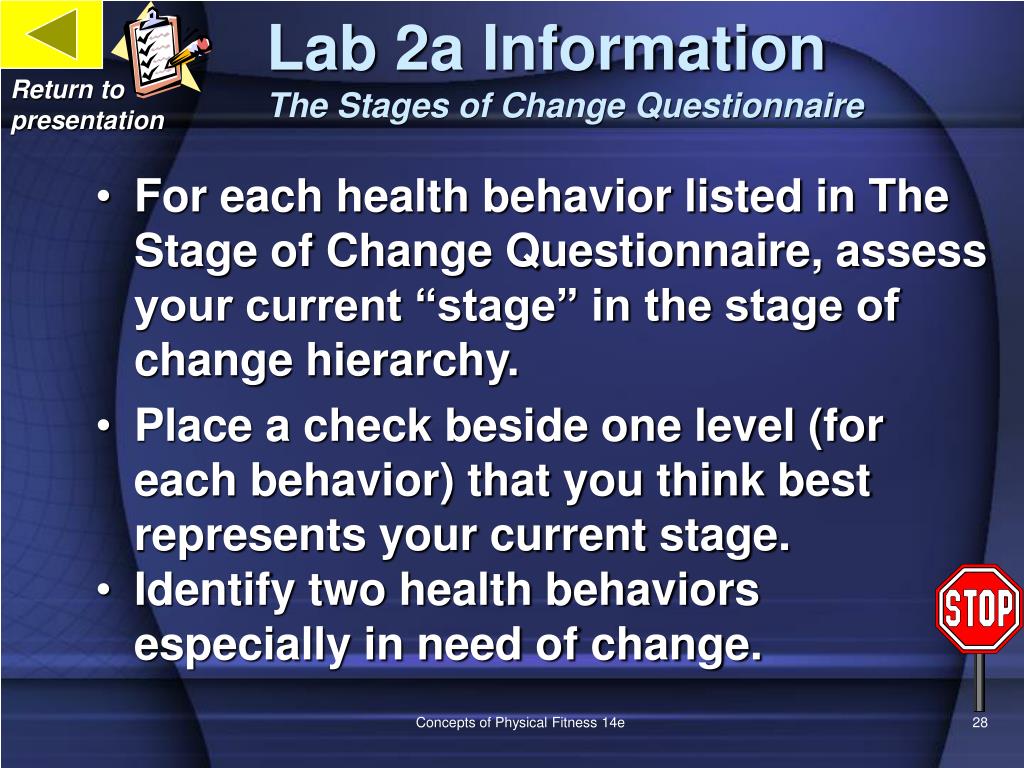 Return to presentation

Lab 2a Information

The Stages of Change Questionnaire

• For each health behavior listed in The Stage of Change Questionnaire, assess your current “stage” in the stage of change hierarchy.

• Place a check beside one level (for each behavior) that you think best represents your current stage.

• Identify two health behaviors especially in need of change.

STOP

Concepts of Physical Fitness 14e

28